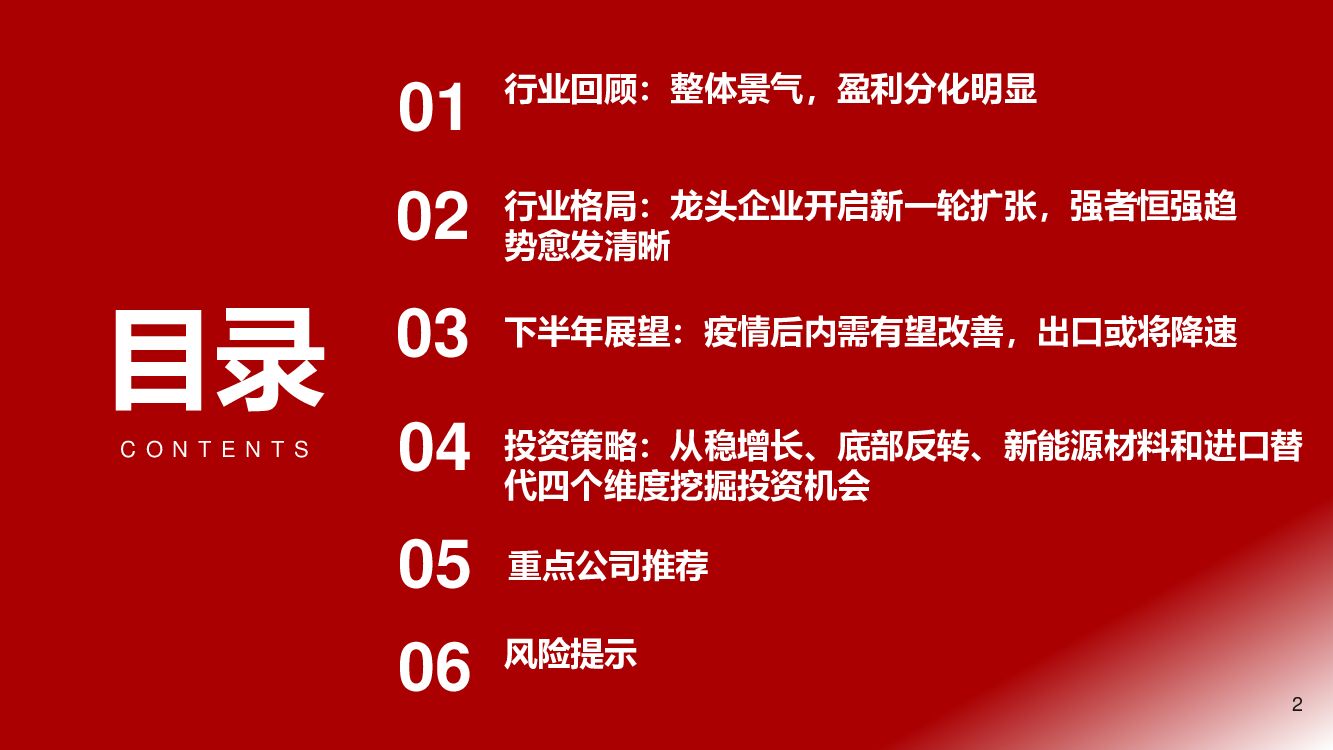 目录
CONTENTS

01 行业回顾：整体景气，盈利分化明显

02 行业格局：龙头企业开启新一轮扩张，强者恒强趋势愈发清晰

03 下半年展望：疫情后内需有望改善，出口或将降速

04 投资策略：从稳增长、底部反转、新能源材料和进口替代四个维度挖掘投资机会

05 重点公司推荐

06 风险提示

2